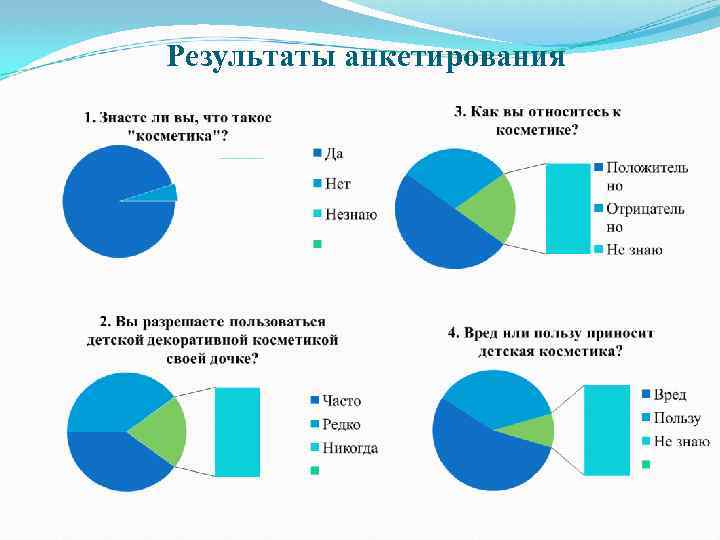 Результаты анкетирования

1. Знаете ли вы, что такое "косметика"?

Да
Нет
Незнаю

3. Как вы относитесь к косметике?

Положительно
Отрицательно
Не знаю

2. Вы разрешаете пользоваться детской декоративной косметикой своей дочке?

Часто
Редко
Никогда

4. Вред или пользу приносит детская косметика?

Вред
Пользу
Не знаю